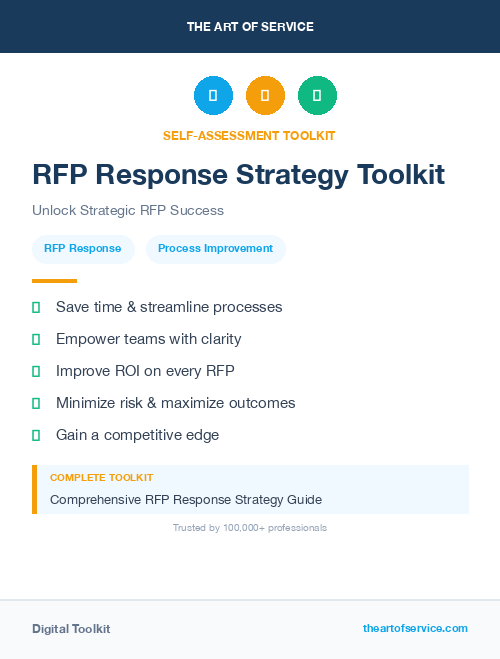 THE ART OF SERVICE

SELF-ASSESSMENT TOOLKIT

RFP Response Strategy Toolkit

Unlock Strategic RFP Success

RFP Response

Process Improvement

Save time & streamline processes

Empower teams with clarity

Improve ROI on every RFP

Minimize risk & maximize outcomes

Gain a competitive edge

COMPLETE TOOLKIT

Comprehensive RFP Response Strategy Guide

Trusted by 100,000+ professionals

Digital Toolkit

theartofservice.com